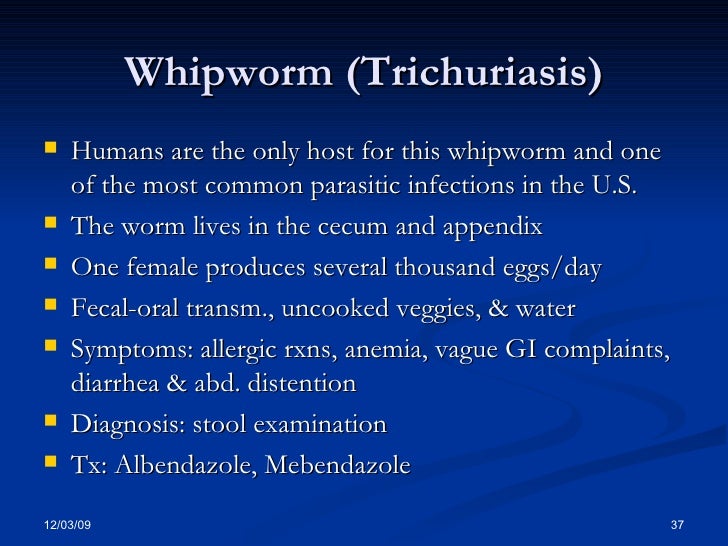 Whipworm (Trichuriasis)

- Humans are the only host for this whipworm and one of the most common parasitic infections in the U.S.
- The worm lives in the cecum and appendix
- One female produces several thousand eggs/day
- Fecal-oral transm., uncooked veggies, & water
- Symptoms: allergic rxns, anemia, vague GI complaints, diarrhea & abd. distention
- Diagnosis: stool examination
- Tx: Albendazole, Mebendazole

12/03/09

37